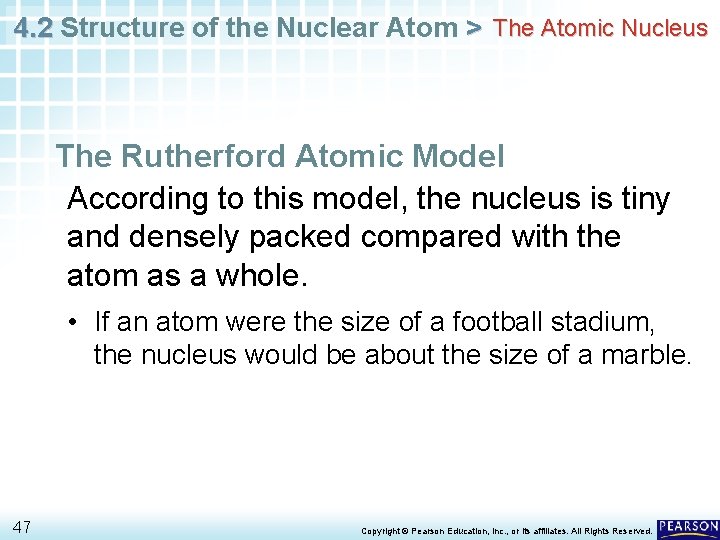 4.2 Structure of the Nuclear Atom > The Atomic Nucleus

The Rutherford Atomic Model

According to this model, the nucleus is tiny and densely packed compared with the atom as a whole.

• If an atom were the size of a football stadium, the nucleus would be about the size of a marble.

47

Copyright © Pearson Education, Inc., or its affiliates. All Rights Reserved.

PEARSON